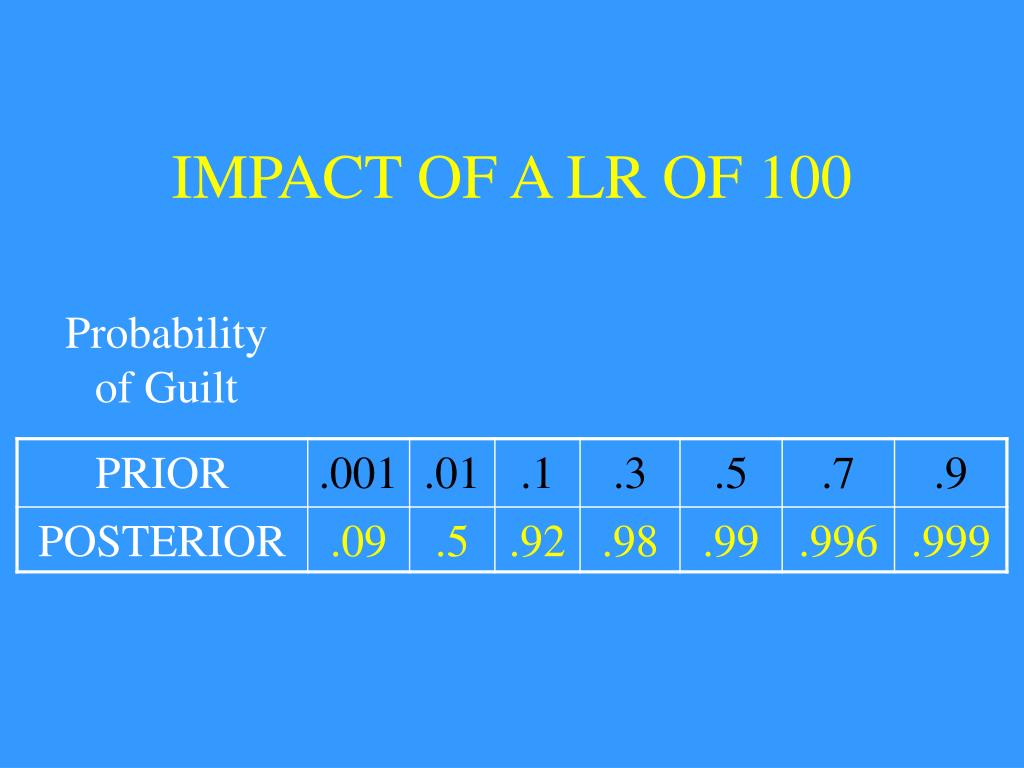 IMPACT OF A LR OF 100

Probability of Guilt

| PRIOR | .001 | .01 | .1 | .3 | .5 | .7 | .9 |
|---|---|---|---|---|---|---|---|
| POSTERIOR | .09 | .5 | .92 | .98 | .99 | .996 | .999 |